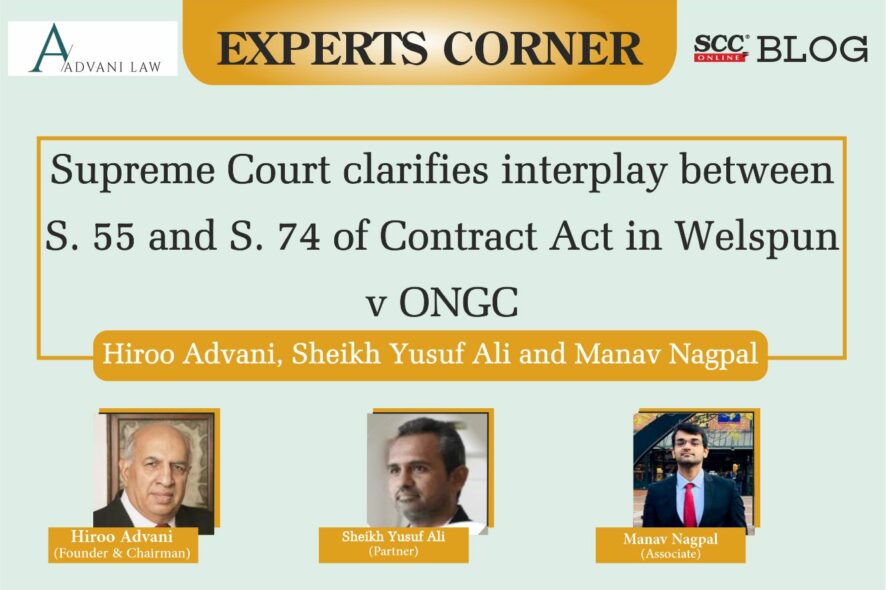 A
ADVANI LAW

EXPERTS CORNER

SCC ONLINE BLOG

Supreme Court clarifies interplay between S. 55 and S. 74 of Contract Act in Welspun v ONGC

Hiroo Advani, Sheikh Yusuf Ali and Manav Nagpal

Hiroo Advani
(Founder & Chairman)

Sheikh Yusuf Ali
(Partner)

Manav Nagpal
(Associate)